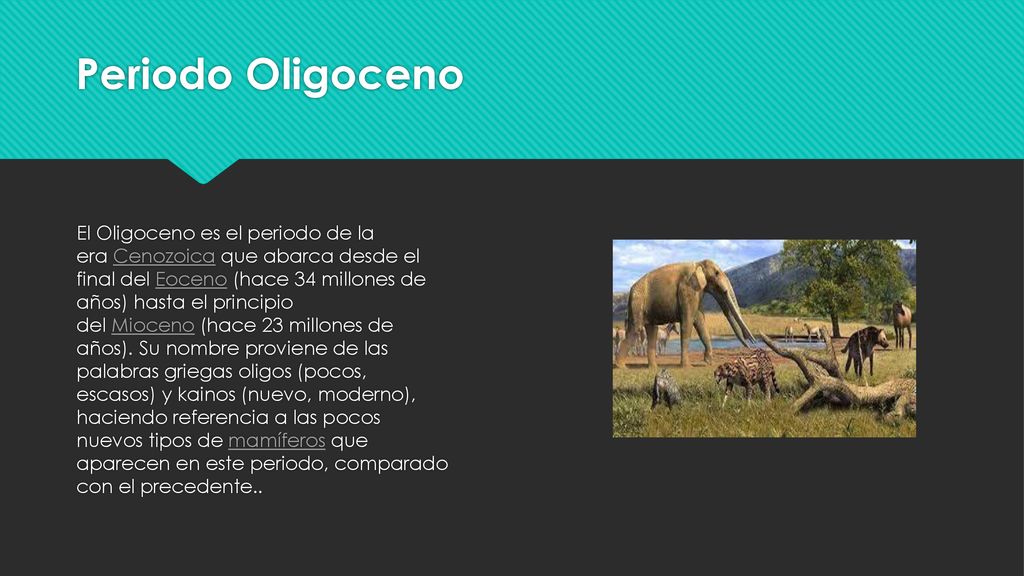 Periodo Oligoceno

El Oligoceno es el periodo de la era Cenozoica que abarca desde el final del Eoceno (hace 34 millones de años) hasta el principio del Mioceno (hace 23 millones de años). Su nombre proviene de las palabras griegas oligos (pocos, escasos) y kainos (nuevo, moderno), haciendo referencia a las pocos nuevos tipos de mamíferos que aparecen en este periodo, comparado con el precedente..